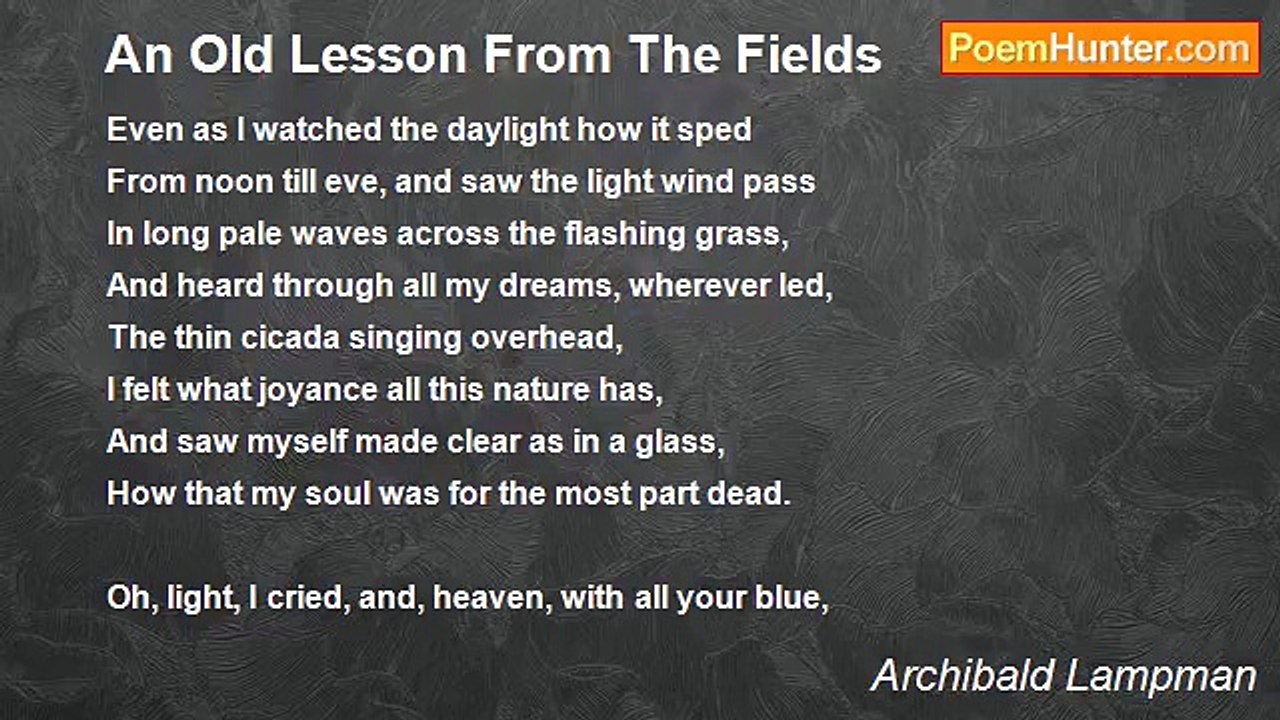 An Old Lesson From The Fields

PoemHunter.com

Even as I watched the daylight how it sped
From noon till eve, and saw the light wind pass
In long pale waves across the flashing grass,
And heard through all my dreams, wherever led,
The thin cicada singing overhead,
I felt what joyance all this nature has,
And saw myself made clear as in a glass,
How that my soul was for the most part dead.

Oh, light, I cried, and, heaven, with all your blue,

Archibald Lampman